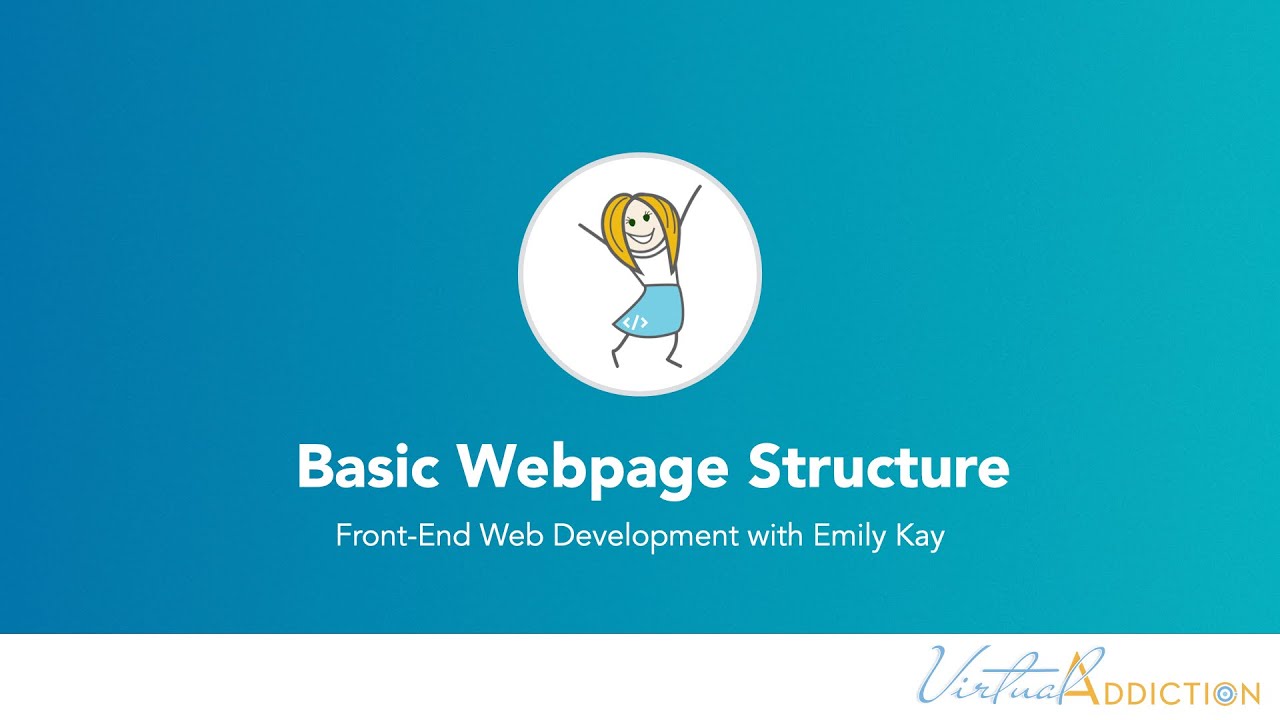 </>

Basic Webpage Structure

Front-End Web Development with Emily Kay

Virtual ADDICTION